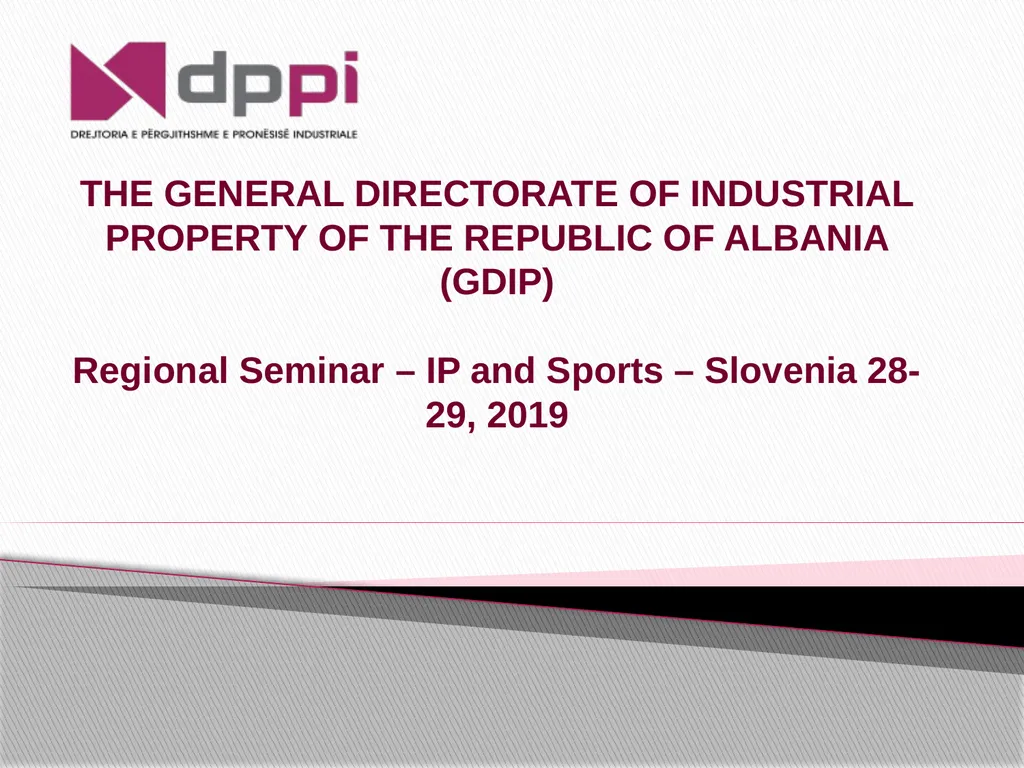 dppi

DREJTORIA E PËRGJITHSHME E PRONËSISË INDUSTRIALE

THE GENERAL DIRECTORATE OF INDUSTRIAL PROPERTY OF THE REPUBLIC OF ALBANIA (GDIP)

Regional Seminar – IP and Sports – Slovenia 28-29, 2019